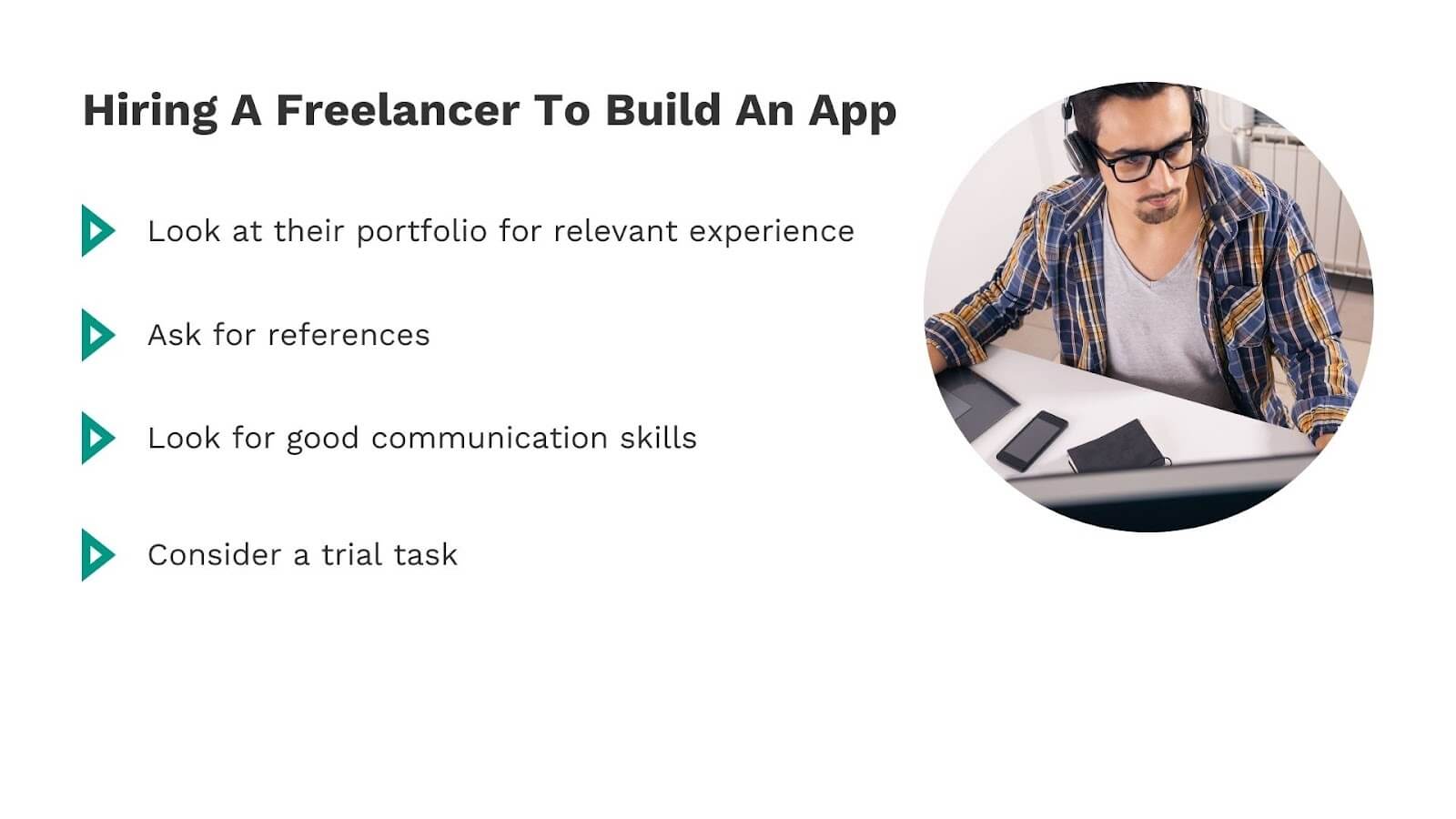 Hiring A Freelancer To Build An App

Look at their portfolio for relevant experience

Ask for references

Look for good communication skills

Consider a trial task